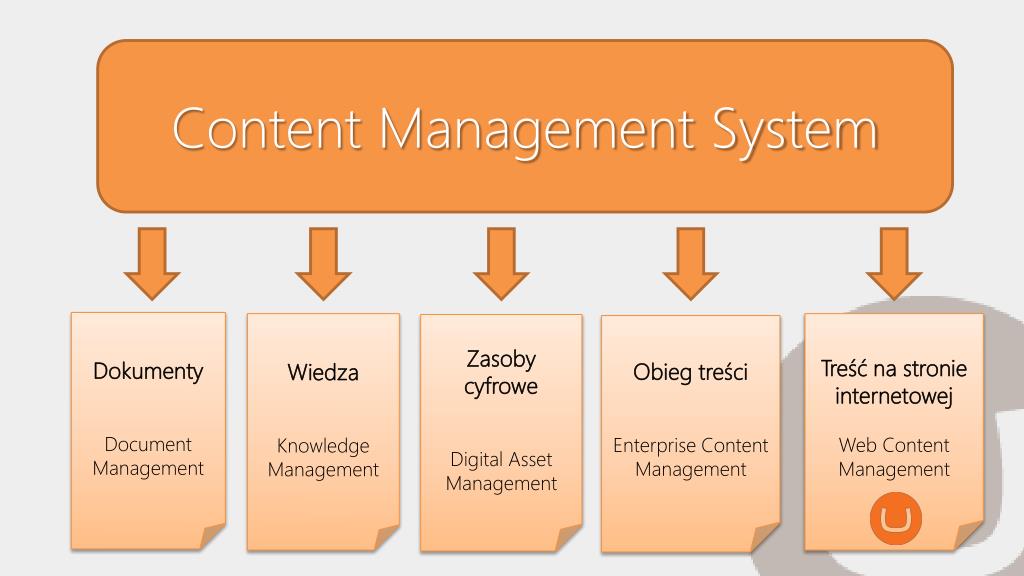 Content Management System

Dokumenty

Document Management

Wiedza

Knowledge Management

Zasoby cyfrowe

Digital Asset Management

Obieg treści

Enterprise Content Management

Treść na stronie internetowej

Web Content Management